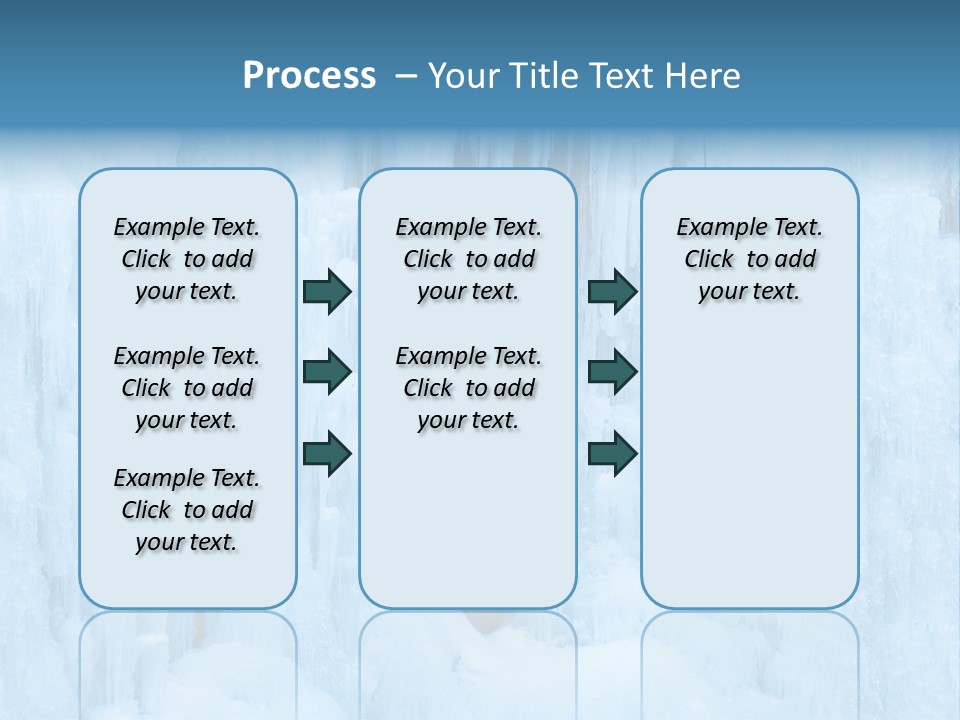 Process – Your Title Text Here

Example Text. Click to add your text.

Example Text. Click to add your text.

Example Text. Click to add your text.

Example Text. Click to add your text.

Example Text. Click to add your text.

Example Text. Click to add your text.